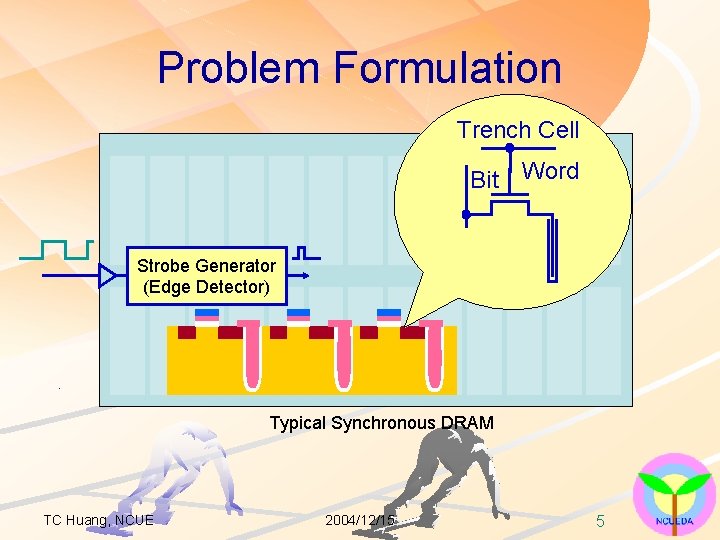 Problem Formulation

Trench Cell

Bit

Word

Strobe Generator
(Edge Detector)

Typical Synchronous DRAM

TC Huang, NCUE

2004/12/15

5

NCUEDA